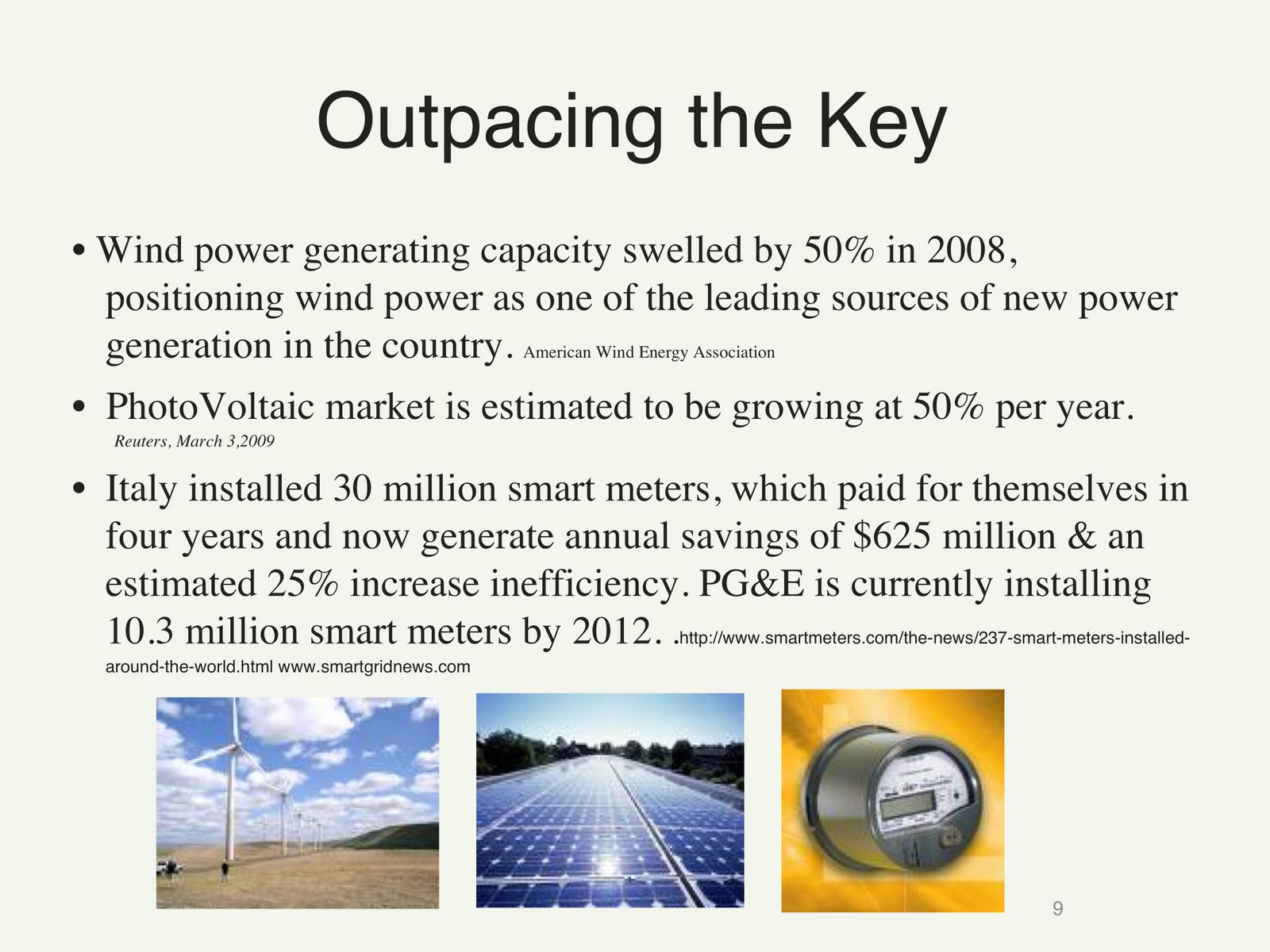 Outpacing the Key

• Wind power generating capacity swelled by 50% in 2008, positioning wind power as one of the leading sources of new power generation in the country. American Wind Energy Association

• PhotoVoltaic market is estimated to be growing at 50% per year. Reuters, March 3,2009

• Italy installed 30 million smart meters, which paid for themselves in four years and now generate annual savings of $625 million & an estimated 25% increase inefficiency. PG&E is currently installing 10.3 million smart meters by 2012. .http://www.smartmeters.com/the-news/237-smart-meters-installed-around-the-world.html www.smartgridnews.com

9